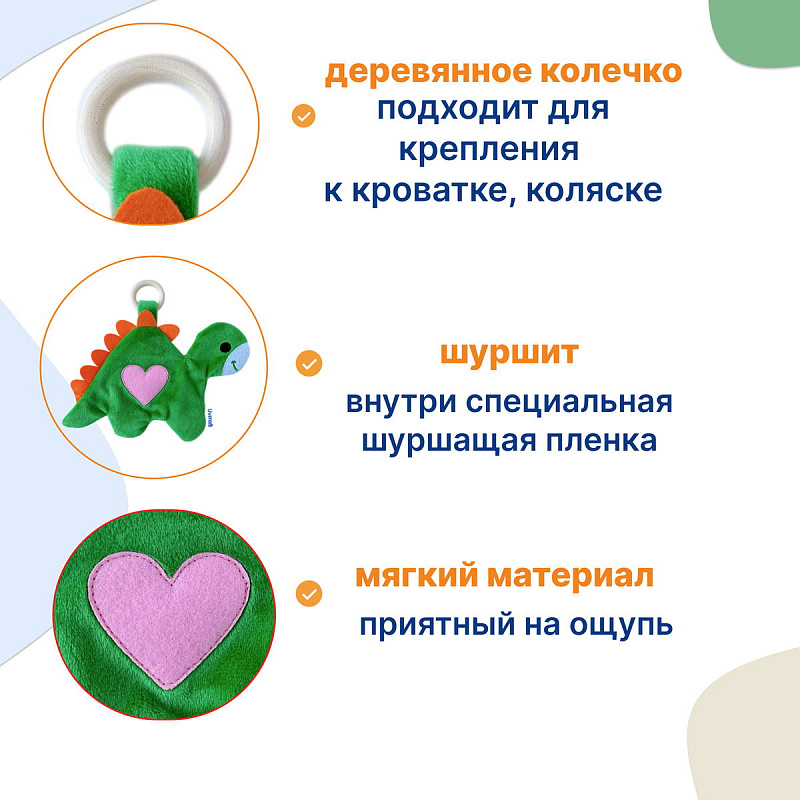 деревянное колечко
подходит для крепления к кроватке, коляске

шуршит
внутри специальная шуршащая пленка

мягкий материал
приятный на ощупь